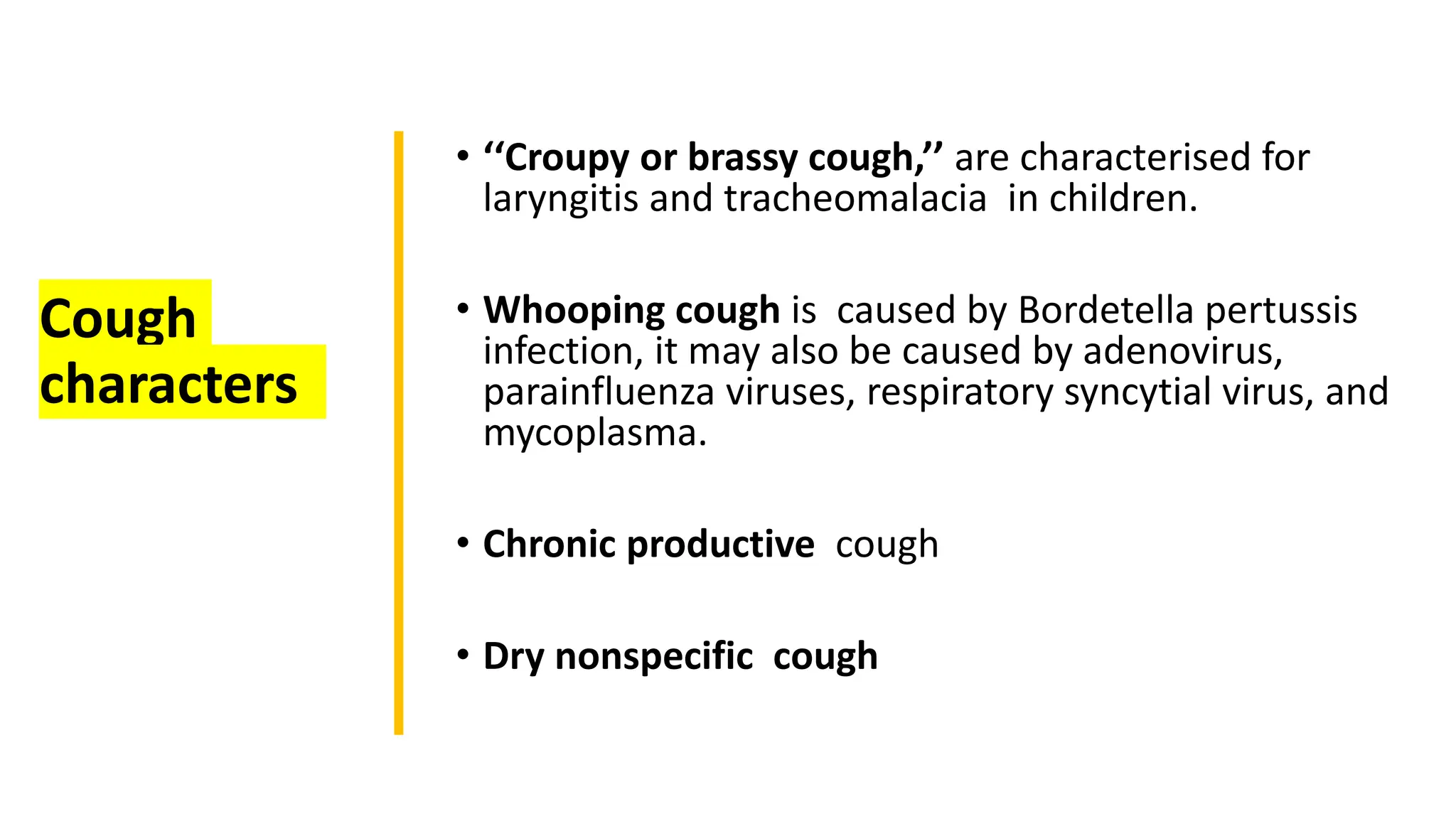 Cough characters

• ‘‘Croupy or brassy cough,’’ are characterised for laryngitis and tracheomalacia in children.

• Whooping cough is caused by Bordetella pertussis infection, it may also be caused by adenovirus, parainfluenza viruses, respiratory syncytial virus, and mycoplasma.

• Chronic productive cough

• Dry nonspecific cough